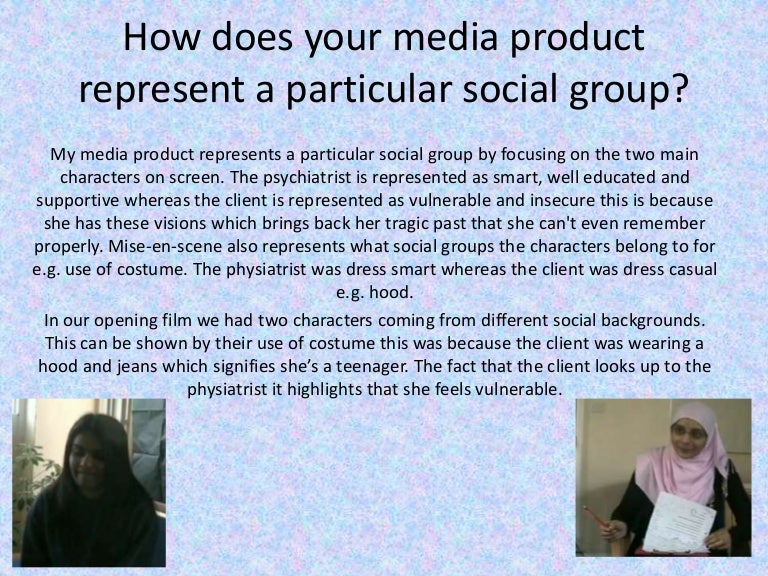 How does your media product represent a particular social group?

My media product represents a particular social group by focusing on the two main characters on screen. The psychiatrist is represented as smart, well educated and supportive whereas the client is represented as vulnerable and insecure this is because she has these visions which brings back her tragic past that she can't even remember properly. Mise-en-scene also represents what social groups the characters belong to for e.g. use of costume. The physiatrist was dress smart whereas the client was dress casual e.g. hood.

In our opening film we had two characters coming from different social backgrounds. This can be shown by their use of costume this was because the client was wearing a hood and jeans which signifies she's a teenager. The fact that the client looks up to the physiatrist it highlights that she feels vulnerable.